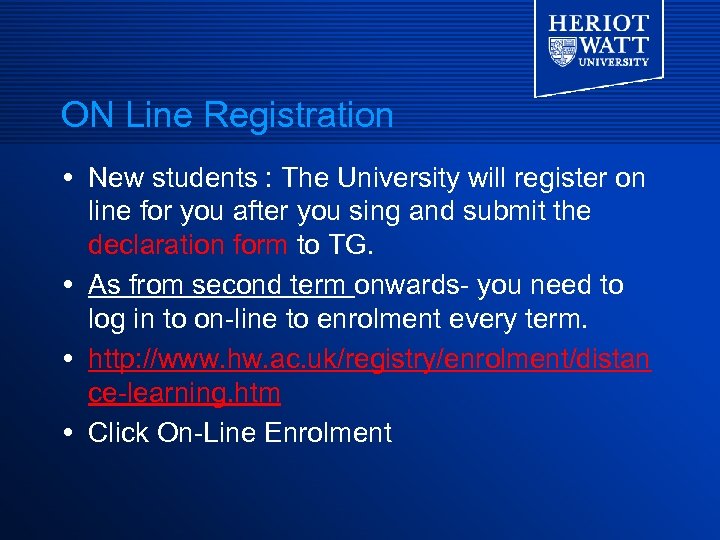 HERIOT WATT UNIVERSITY

ON Line Registration

• New students : The University will register on line for you after you sing and submit the declaration form to TG.

• As from second term onwards- you need to log in to on-line to enrolment every term.

• http://www.hw.ac.uk/registry/enrolment/distance-learning.htm

• Click On-Line Enrolment